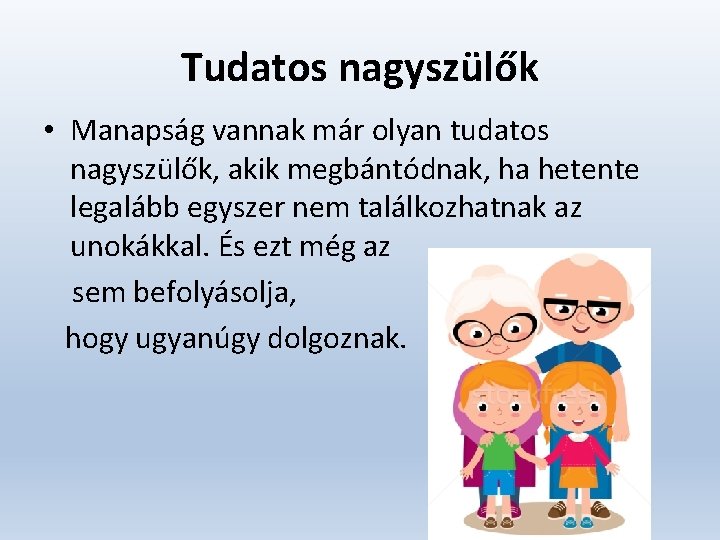 Tudatos nagyszülők

• Manapság vannak már olyan tudatos nagyszülők, akik megbántódnak, ha hetente legalább egyszer nem találkozhatnak az unokákkal. És ezt még az

sem befolyásolja,

hogy ugyanúgy dolgoznak.

stockfresh